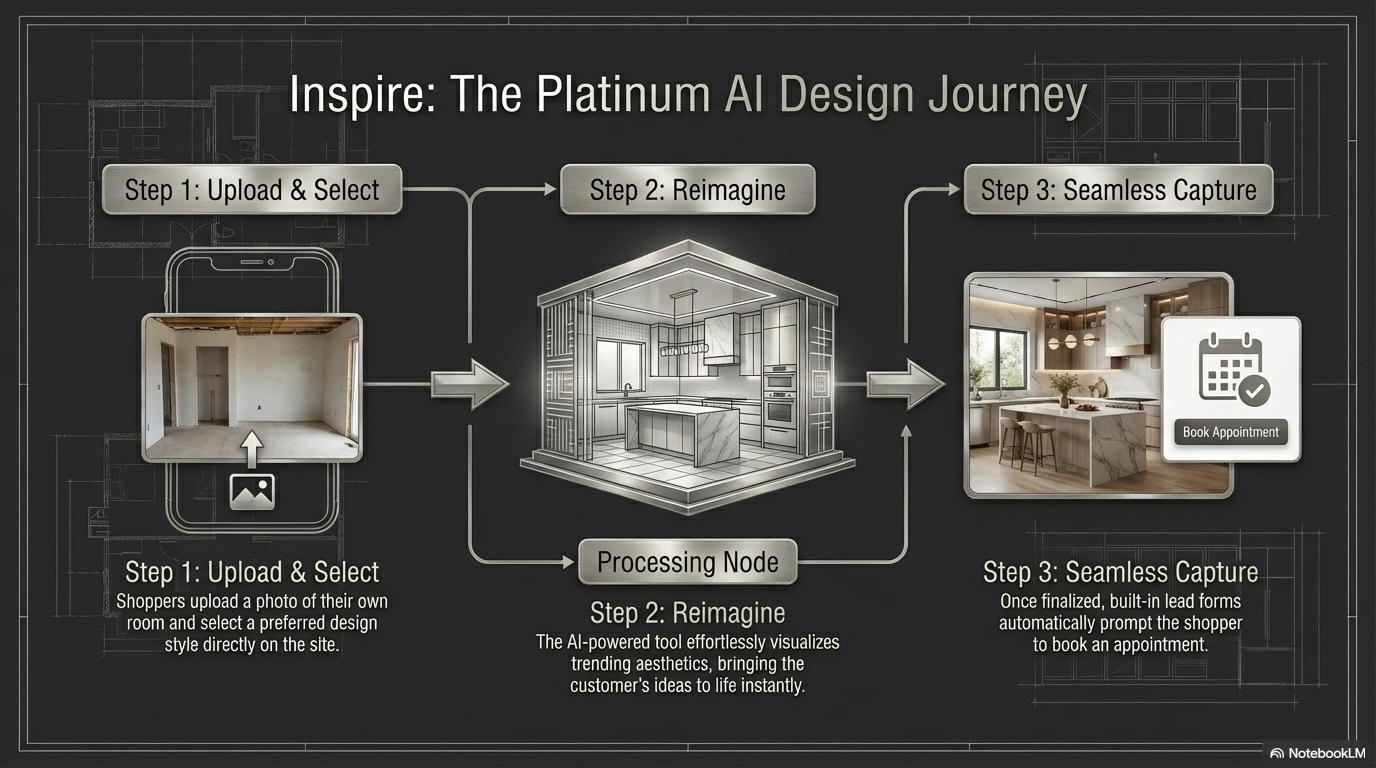 Inspire: The Platinum AI Design Journey

Step 1: Upload & Select

Step 2: Reimagine

Step 3: Seamless Capture

Book Appointment

Processing Node

Step 1: Upload & Select
Shoppers upload a photo of their own room and select a preferred design style directly on the site.

Step 2: Reimagine
The AI-powered tool effortlessly visualizes trending aesthetics, bringing the customer's ideas to life instantly.

Step 3: Seamless Capture
Once finalized, built-in lead forms automatically prompt the shopper to book an appointment.

NotebookLM